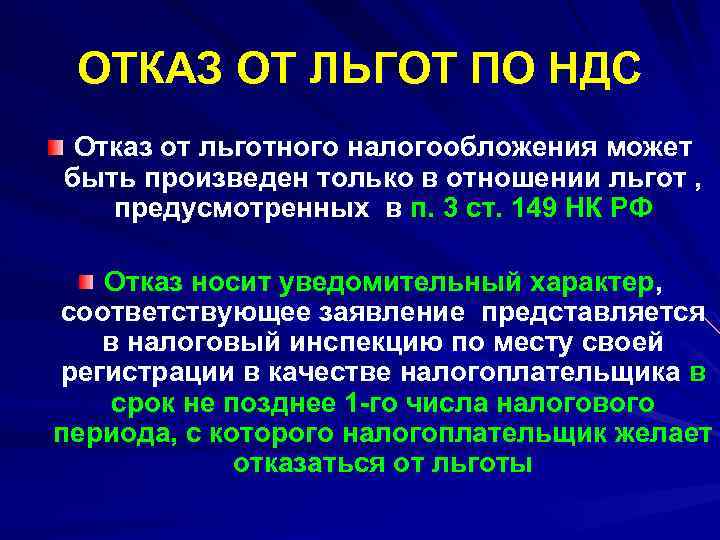 ОТКАЗ ОТ ЛЬГОТ ПО НДС

Отказ от льготного налогообложения может быть произведен только в отношении льгот , предусмотренных в п. 3 ст. 149 НК РФ

Отказ носит уведомительный характер, соответствующее заявление представляется в налоговый инспекцию по месту своей регистрации в качестве налогоплательщика в срок не позднее 1-го числа налогового периода, с которого налогоплательщик желает отказаться от льготы